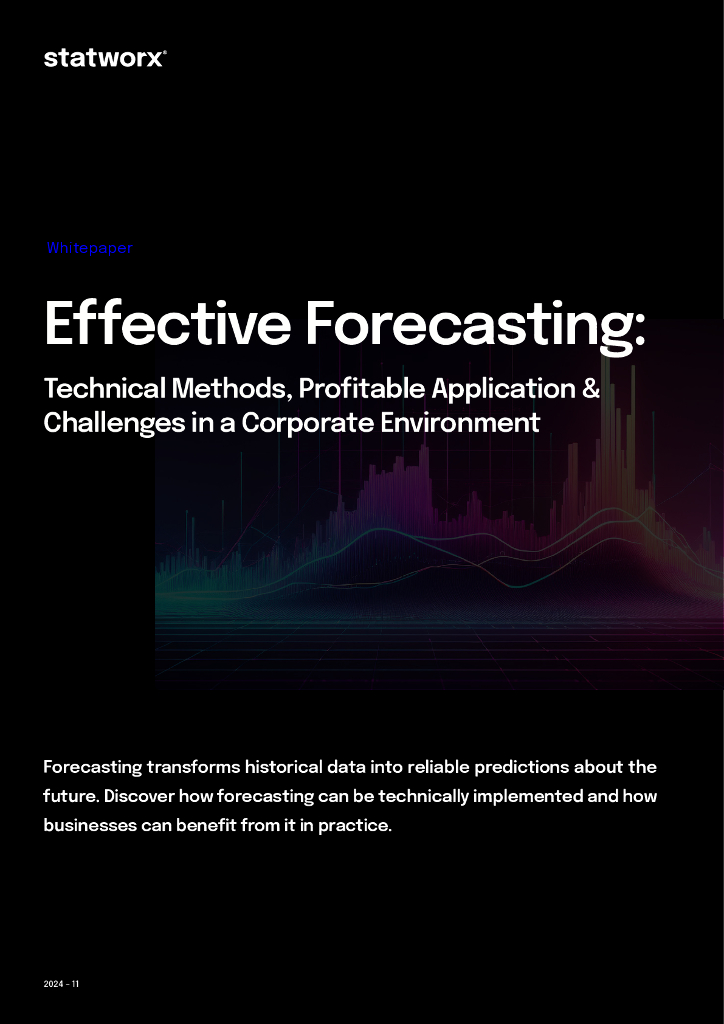 statworx®

Whitepaper

Effective Forecasting:

Technical Methods, Profitable Application & Challenges in a Corporate Environment

Forecasting transforms historical data into reliable predictions about the future. Discover how forecasting can be technically implemented and how businesses can benefit from it in practice.

2024 - 11